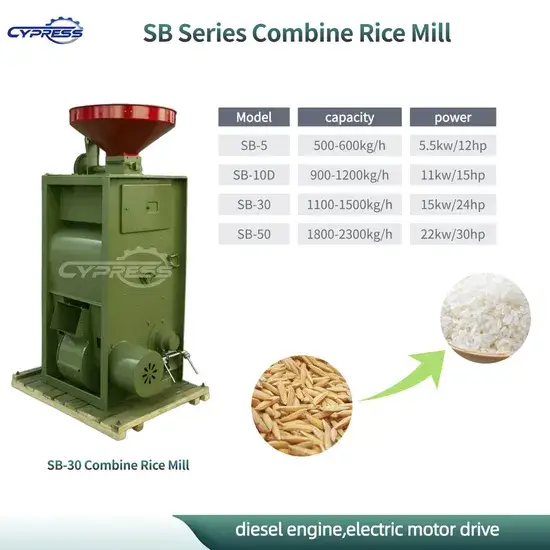 CYPRESS

SB Series Combine Rice Mill

| Model | capacity | power |
|---|---|---|
| SB-5 | 500-600kg/h | 5.5kw/12hp |
| SB-10D | 900-1200kg/h | 11kw/15hp |
| SB-30 | 1100-1500kg/h | 15kw/24hp |
| SB-50 | 1800-2300kg/h | 22kw/30hp |

CYPRESS

SB-30 Combine Rice Mill

diesel engine,electric motor drive